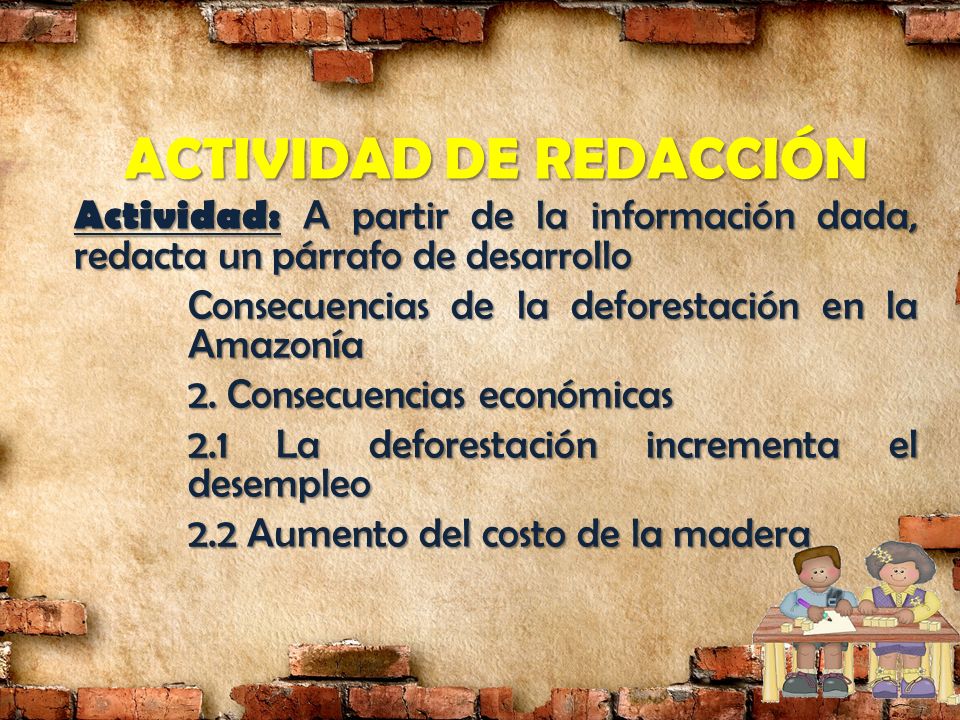 ACTIVIDAD DE REDACCIÓN

Actividad: A partir de la información dada, redacta un párrafo de desarrollo

Consecuencias de la deforestación en la Amazonía

2. Consecuencias económicas

2.1 La deforestación incrementa el desempleo

2.2 Aumento del costo de la madera